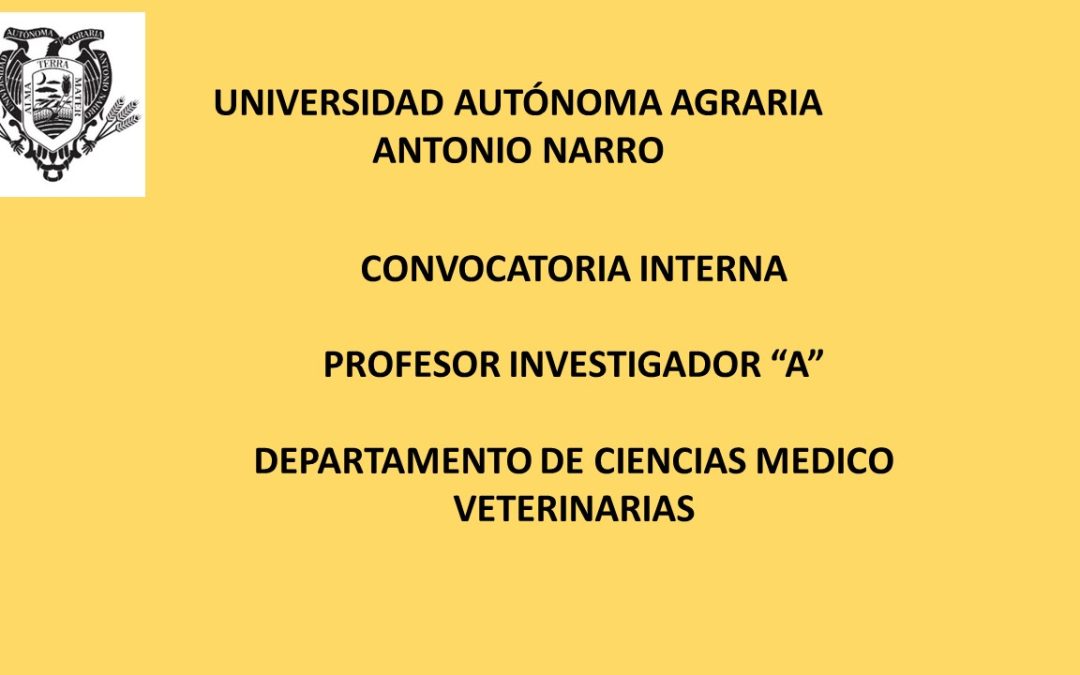 AUTÓNOMA AGRARIA
ALMA TERRA MATER

UNIVERSIDAD AUTÓNOMA AGRARIA ANTONIO NARRO

CONVOCATORIA INTERNA

PROFESOR INVESTIGADOR “A”

DEPARTAMENTO DE CIENCIAS MEDICO VETERINARIAS